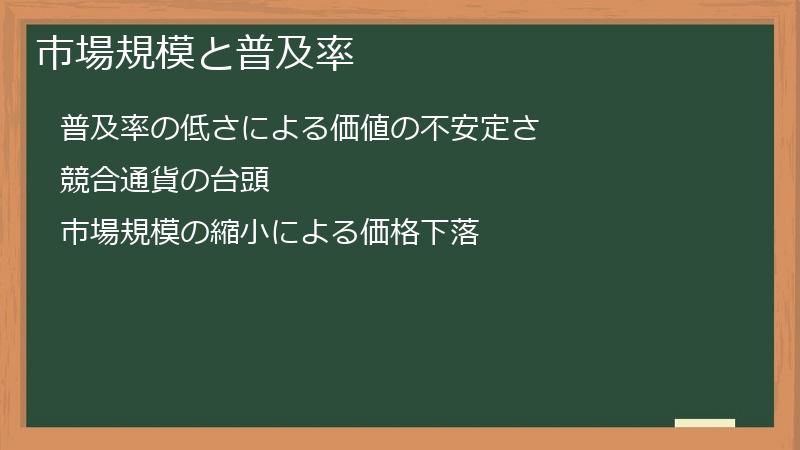 市場規模と普及率

普及率の低さによる価値の不安定さ

競合通貨の台頭

市場規模の縮小による価格下落